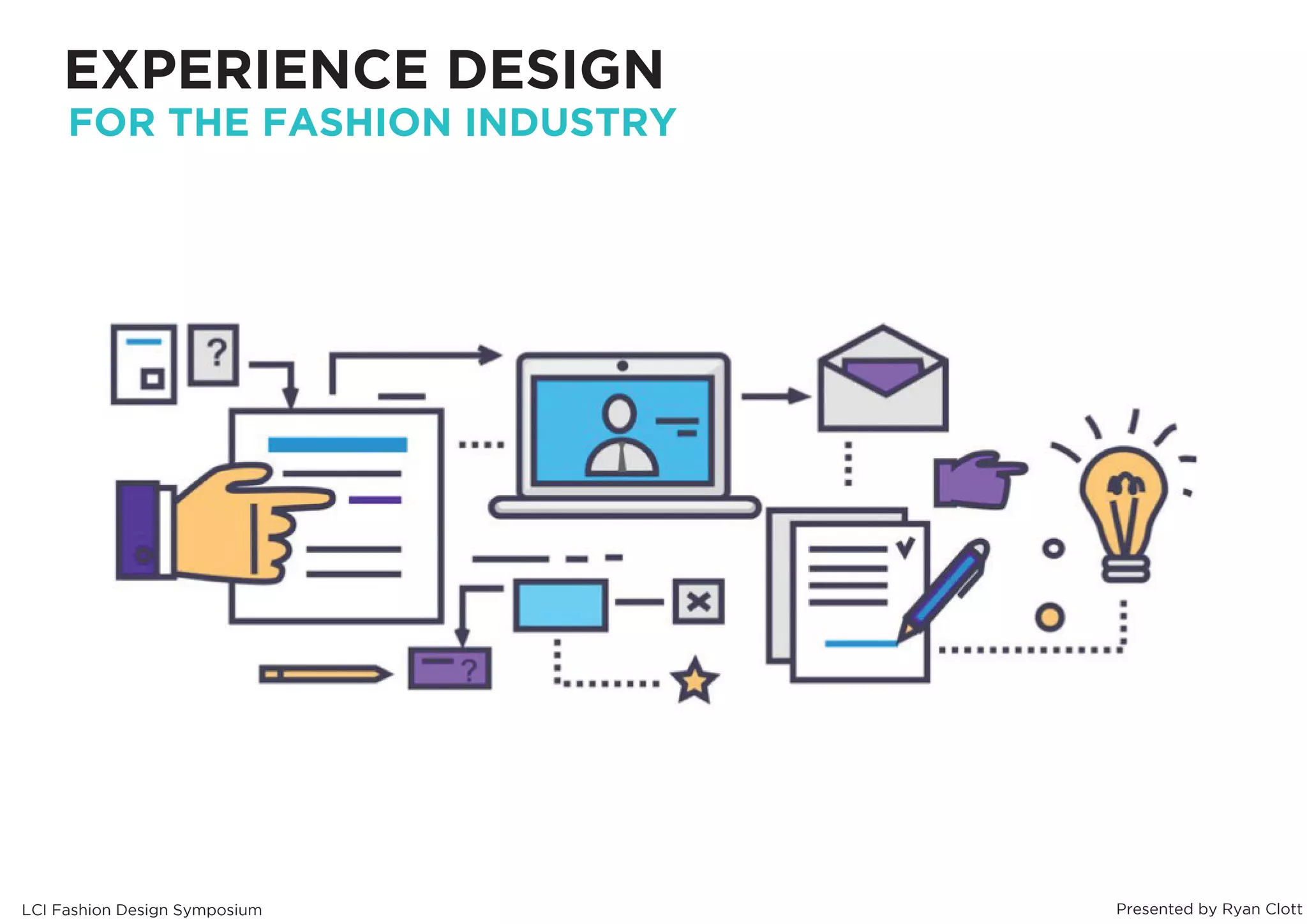 EXPERIENCE DESIGN
FOR THE FASHION INDUSTRY

?

?

LCI Fashion Design Symposium

Presented by Ryan Clott